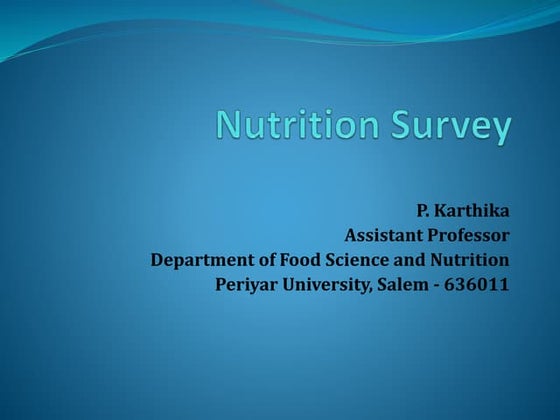 Nutrition Survey

P. Karthika
Assistant Professor
Department of Food Science and Nutrition
Periyar University, Salem - 636011